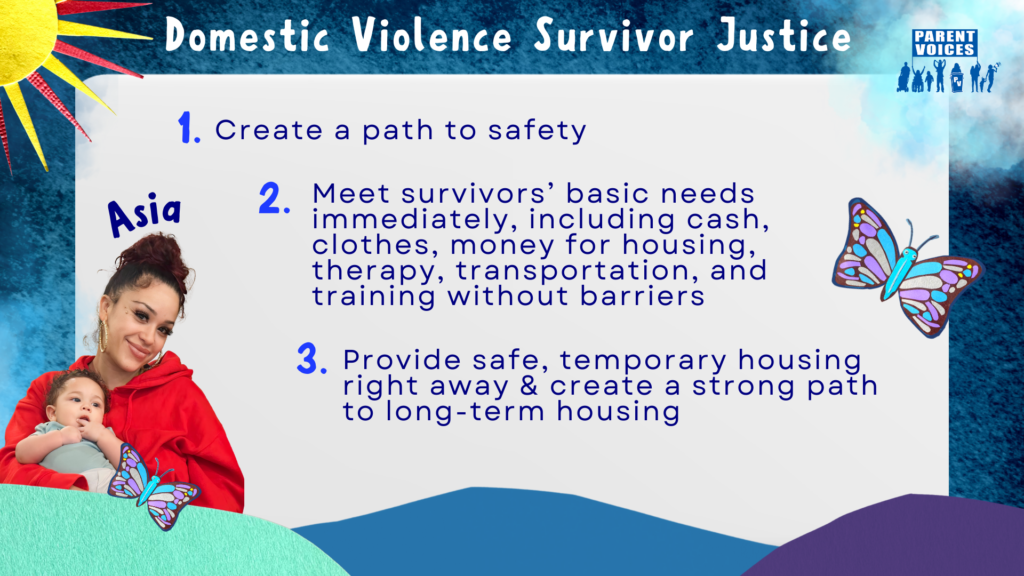 Domestic Violence Survivor Justice

PARENT VOICES

1. Create a path to safety

Asia

2. Meet survivors' basic needs immediately, including cash, clothes, money for housing, therapy, transportation, and training without barriers

3. Provide safe, temporary housing right away & create a strong path to long-term housing